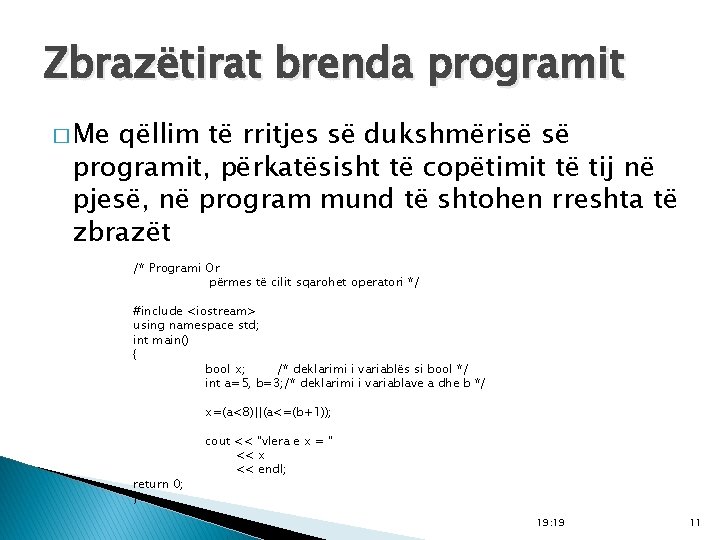 Zbrazëtirat brenda programit

□ Me qëllim të rritjes së dukshmërisë së programit, përkatësisht të copëtimit të tij në pjesë, në program mund të shtohen rreshta të zbrazët

/* Programi Or
përmes të cilit sqarohet operatori */

#include <iostream>
using namespace std;
int main()
{
bool x; /* deklarimi i variablës si bool */
int a=5, b=3;/* deklarimi i variablave a dhe b */

x=(a<8)||(a<=(b+1));

cout << "vlera e x = "
<< x
<< endl;
return 0;
}

19:19

11